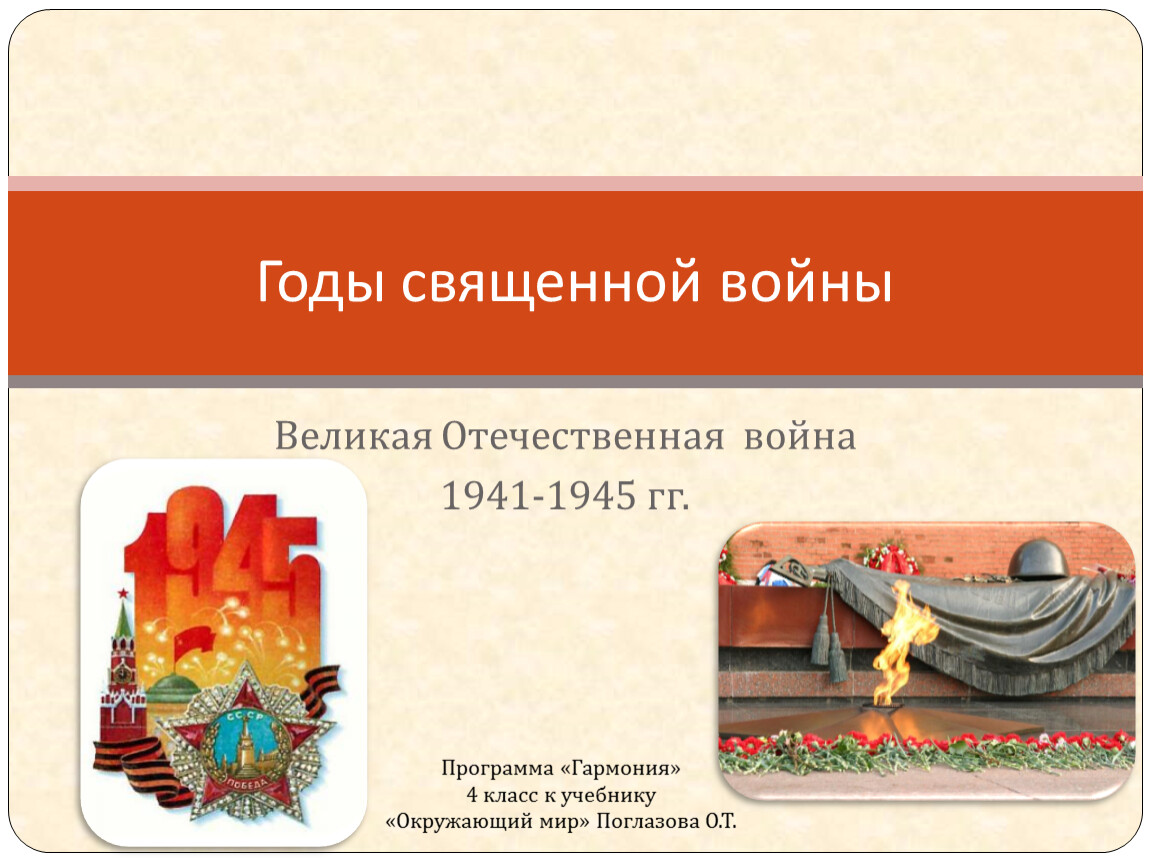 Годы священной войны

Великая Отечественная война
1941-1945 гг.

1945

СССР
ПОБЕДА

Программа «Гармония»
4 класс к учебнику
«Окружающий мир» Поглазова О.Т.